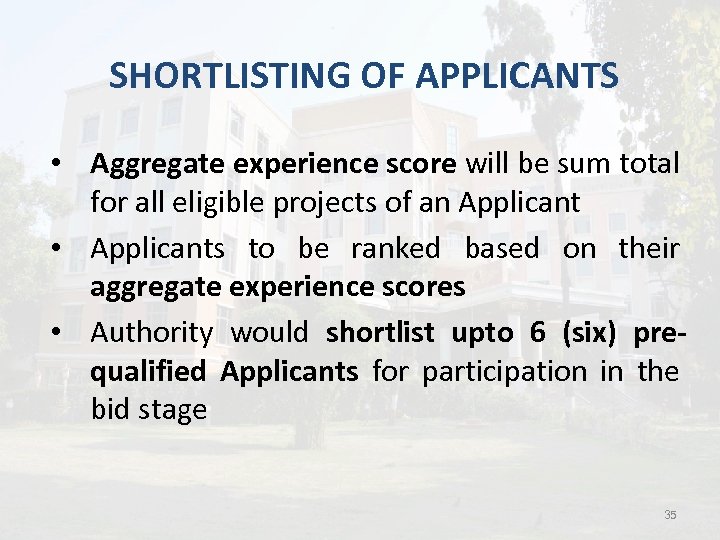 SHORTLISTING OF APPLICANTS

• Aggregate experience score will be sum total for all eligible projects of an Applicant
• Applicants to be ranked based on their aggregate experience scores
• Authority would shortlist upto 6 (six) pre-qualified Applicants for participation in the bid stage

35